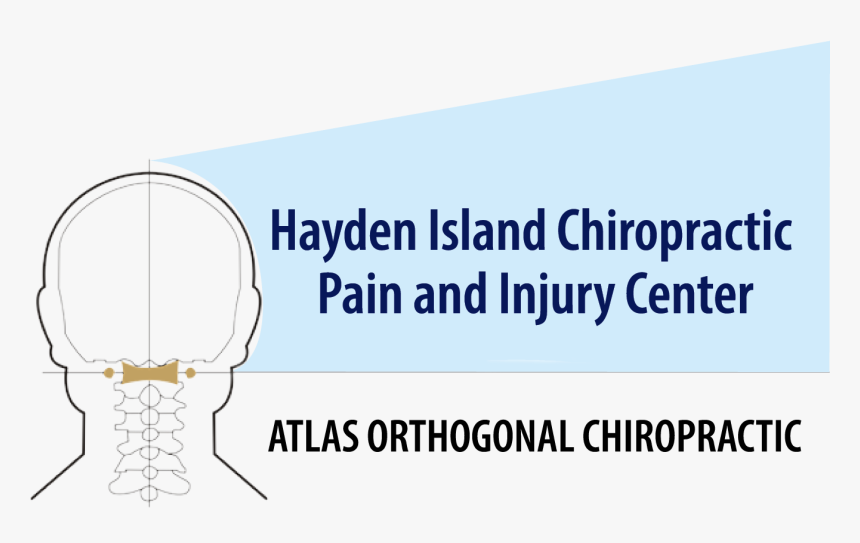 Hayden Island Chiropractic
Pain and Injury Center

ATLAS ORTHOGONAL CHIROPRACTIC